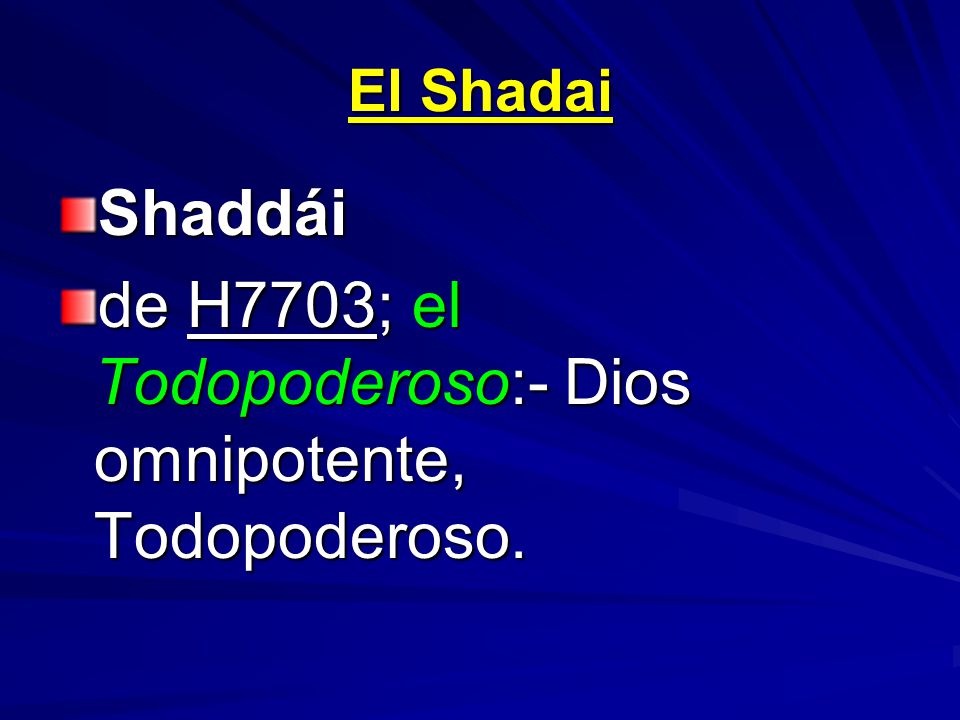 El Shadai

Shaddái

de H7703; el Todopoderoso:- Dios omnipotente, Todopoderoso.